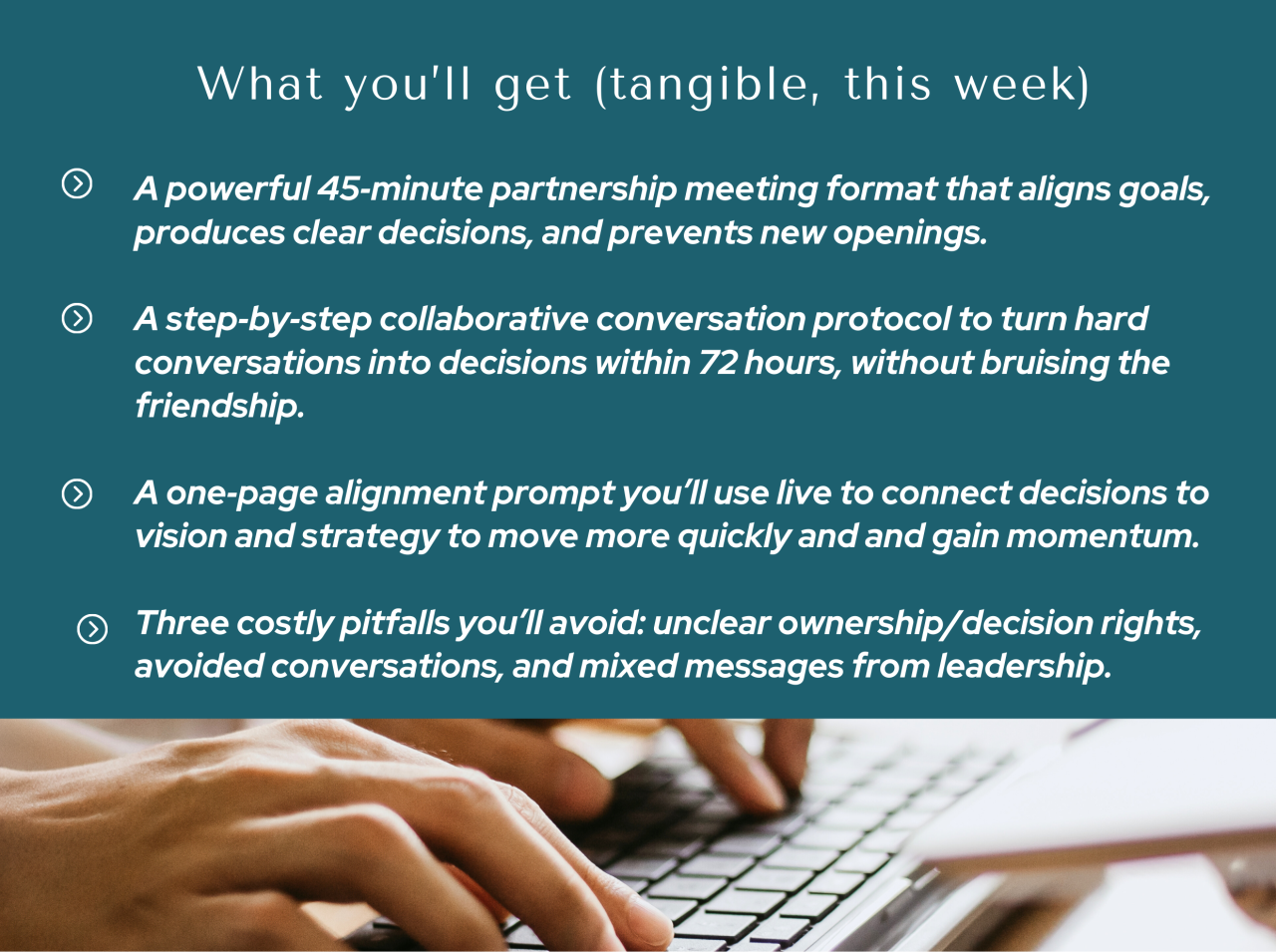 What you'll get (tangible, this week)

A powerful 45-minute partnership meeting format that aligns goals, produces clear decisions, and prevents new openings.

A step-by-step collaborative conversation protocol to turn hard conversations into decisions within 72 hours, without bruising the friendship.

A one-page alignment prompt you'll use live to connect decisions to vision and strategy to move more quickly and and gain momentum.

Three costly pitfalls you'll avoid: unclear ownership/decision rights, avoided conversations, and mixed messages from leadership.